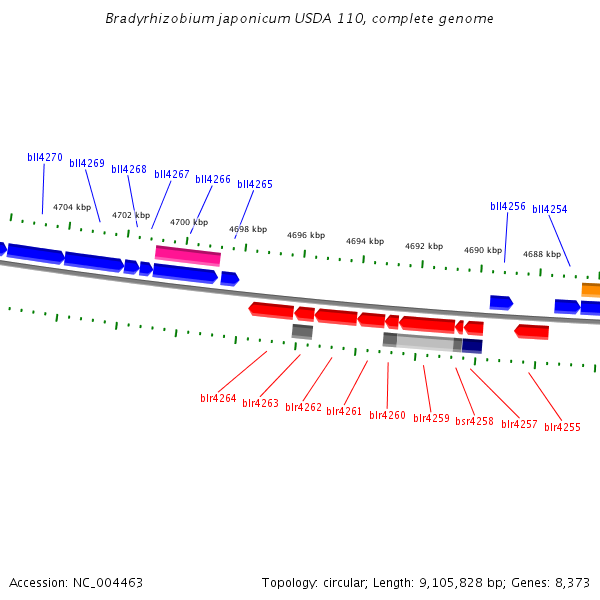 Bradyrhizobium japonicum USDA 110, complete genome

bll4270
bll4269
bll4268
bll4267
bll4266
bll4265
bll4256
bll4254

4704 kbp
4702 kbp
4700 kbp
4698 kbp
4696 kbp
4694 kbp
4692 kbp
4690 kbp
4688 kbp

blr4264
blr4263
blr4262
blr4261
blr4260
blr4259
bsr4258
blr4257
blr4255

Accession: NC_004463

Topology: circular; Length: 9,105,828 bp; Genes: 8,373